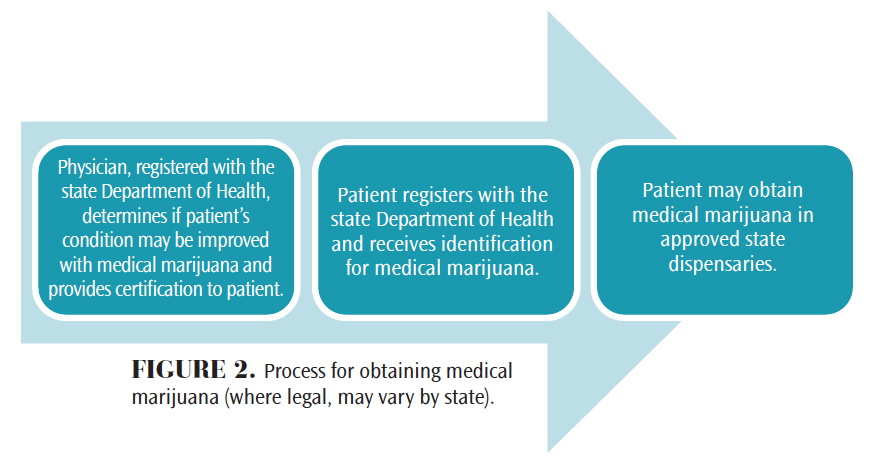 Physician, registered with the state Department of Health, determines if patient's condition may be improved with medical marijuana and provides certification to patient.

Patient registers with the state Department of Health and receives identification for medical marijuana.

Patient may obtain medical marijuana in approved state dispensaries.

FIGURE 2. Process for obtaining medical marijuana (where legal, may vary by state).